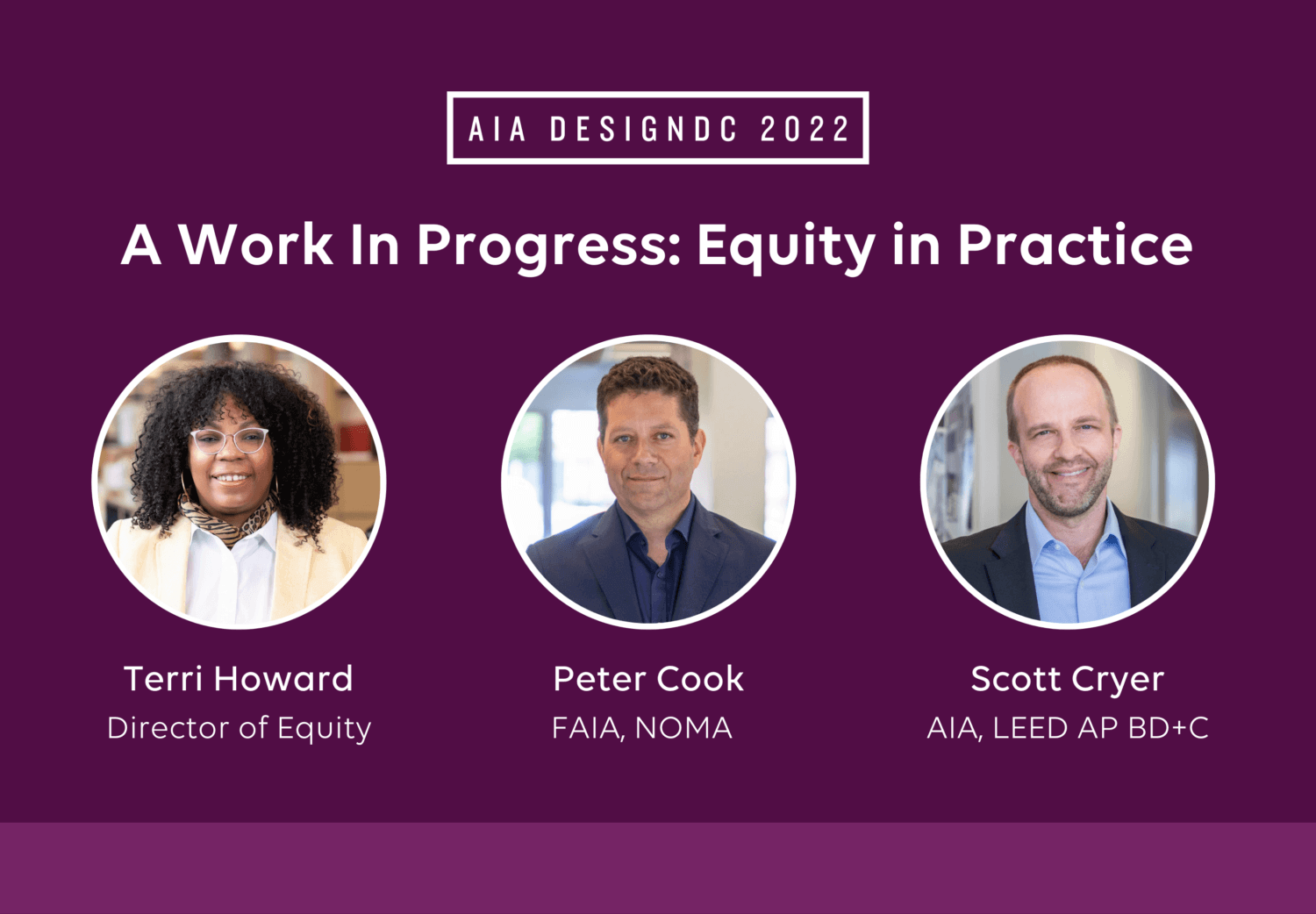 AIA DESIGNDC 2022

A Work In Progress: Equity in Practice

Terri Howard
Director of Equity

Peter Cook
FAIA, NOMA

Scott Cryer
AIA, LEED AP BD+C